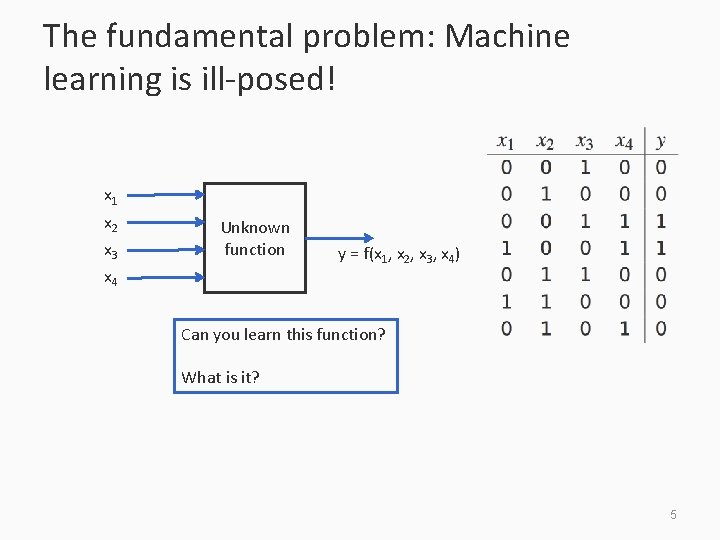 The fundamental problem: Machine learning is ill-posed!

$x_1$
$x_2$
$x_3$
$x_4$

Unknown function

$y = f(x_1, x_2, x_3, x_4)$

Can you learn this function?

What is it?

| $x_1$ | $x_2$ | $x_3$ | $x_4$ | $y$ |
|---|---|---|---|---|
| 0 | 0 | 1 | 0 | 0 |
| 0 | 1 | 0 | 0 | 0 |
| 0 | 0 | 1 | 1 | 1 |
| 1 | 0 | 0 | 1 | 1 |
| 0 | 1 | 1 | 0 | 0 |
| 1 | 1 | 0 | 0 | 0 |
| 0 | 1 | 0 | 1 | 0 |

5